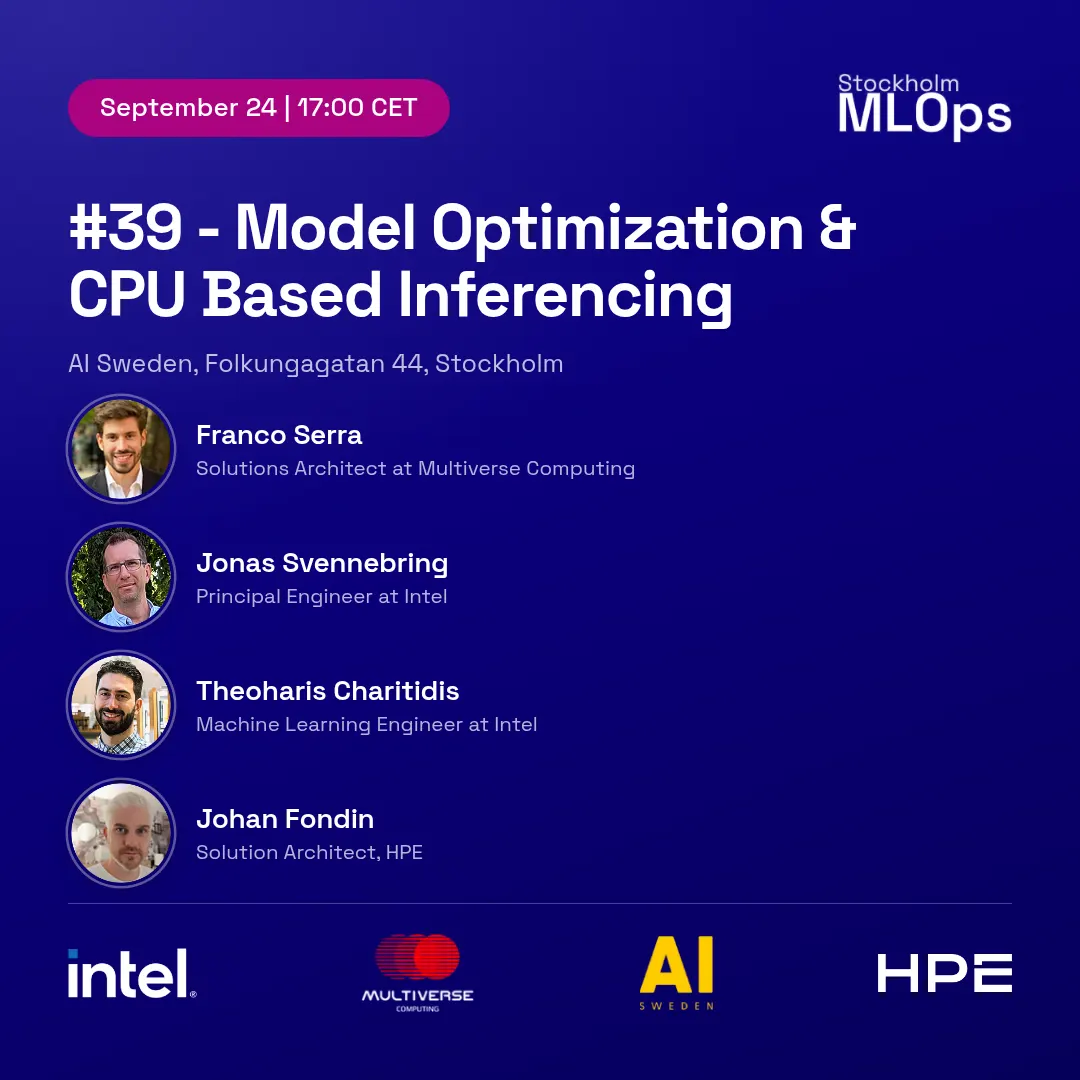 September 24 | 17:00 CET

Stockholm MLOps

#39 - Model Optimization & CPU Based Inferencing

AI Sweden, Folkungagatan 44, Stockholm

Franco Serra
Solutions Architect at Multiverse Computing

Jonas Svennebring
Principal Engineer at Intel

Theoharis Charitidis
Machine Learning Engineer at Intel

Johan Fondin
Solution Architect, HPE

intel.

MULTIVERSE
COMPUTING

AI
SWEDEN

HPE